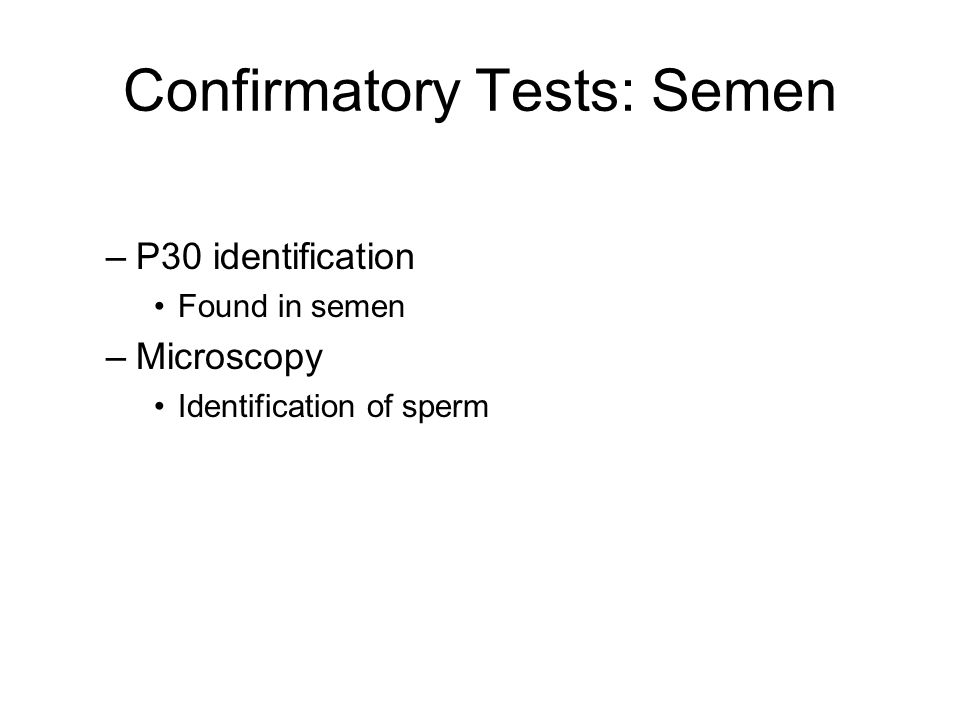 Confirmatory Tests: Semen

– P30 identification
  • Found in semen
– Microscopy
  • Identification of sperm